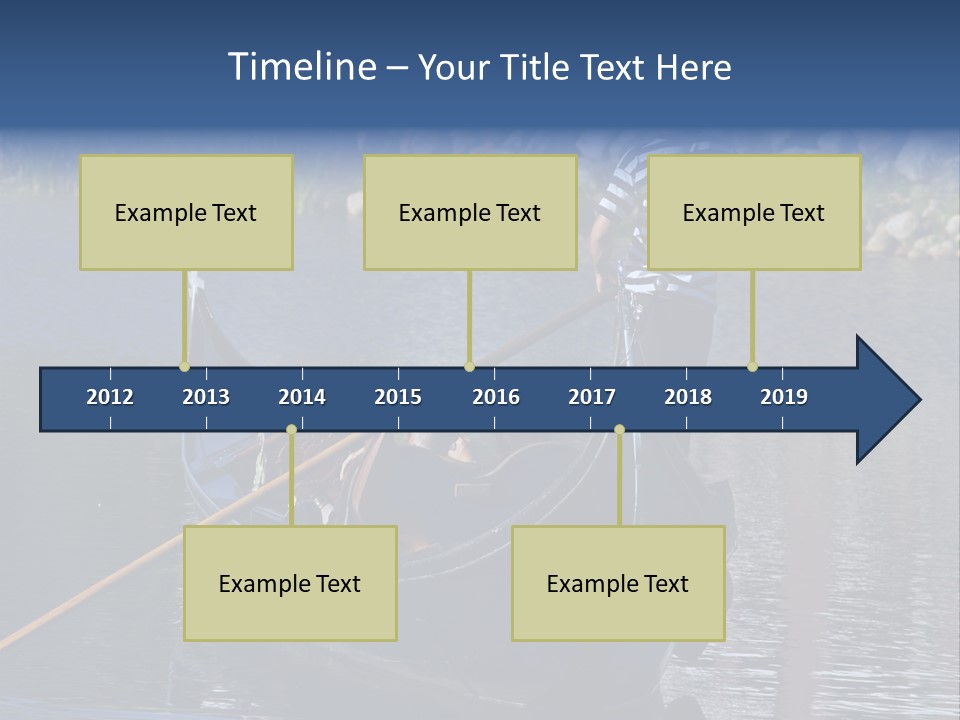 Timeline – Your Title Text Here

Example Text

Example Text

Example Text

2012 2013 2014 2015 2016 2017 2018 2019

Example Text

Example Text